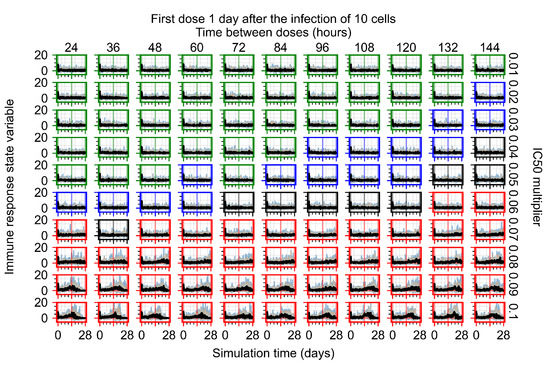 First dose 1 day after the infection of 10 cells
Time between doses (hours)

24 36 48 60 72 84 96 108 120 132 144

Immune response state variable

20
0
20
0
20
0
20
0
20
0
20
0
20
0
20
0
20
0
20
0

0.01
0.02
0.03
0.04
0.05
0.06
0.07
0.08
0.09
0.1

IC50 multiplier

0 28 0 28 0 28 0 28 0 28 0 28 0 28 0 28 0 28 0 28 0 28

Simulation time (days)